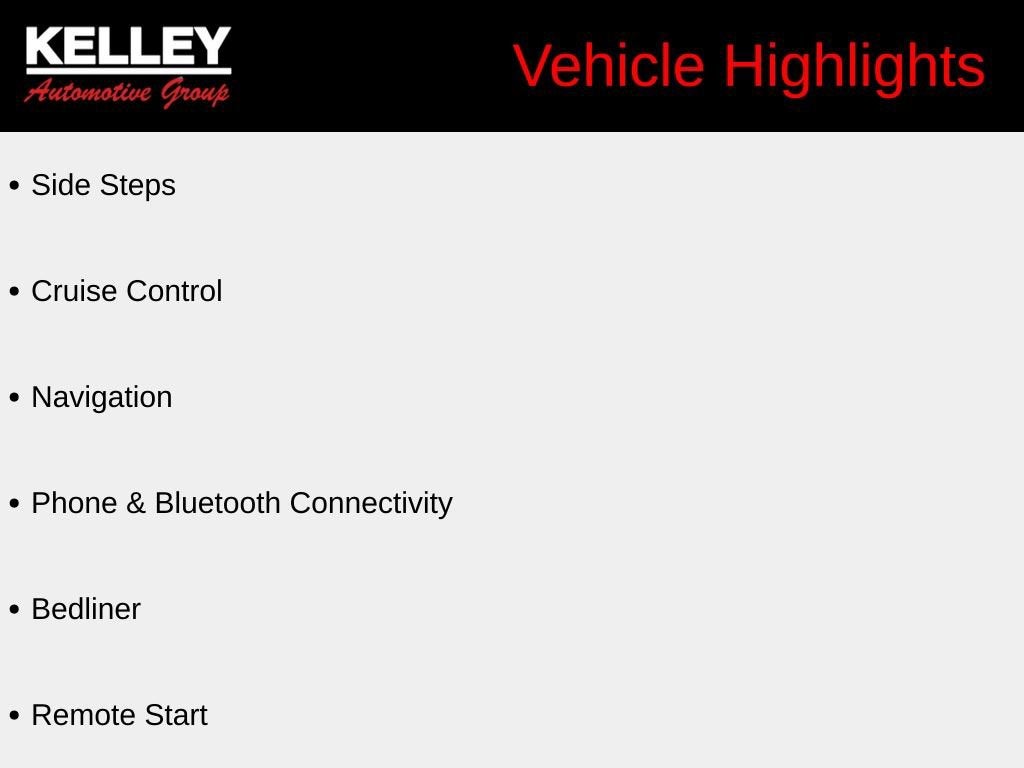 KELLEY
Automotive Group

Vehicle Highlights

• Side Steps

• Cruise Control

• Navigation

• Phone & Bluetooth Connectivity

• Bedliner

• Remote Start